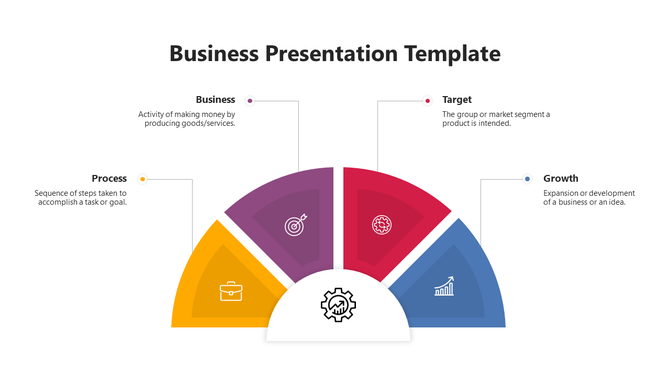 Business Presentation Template

Business
Activity of making money by producing goods/services.

Target
The group or market segment a product is intended.

Process
Sequence of steps taken to accomplish a task or goal.

Growth
Expansion or development of a business or an idea.